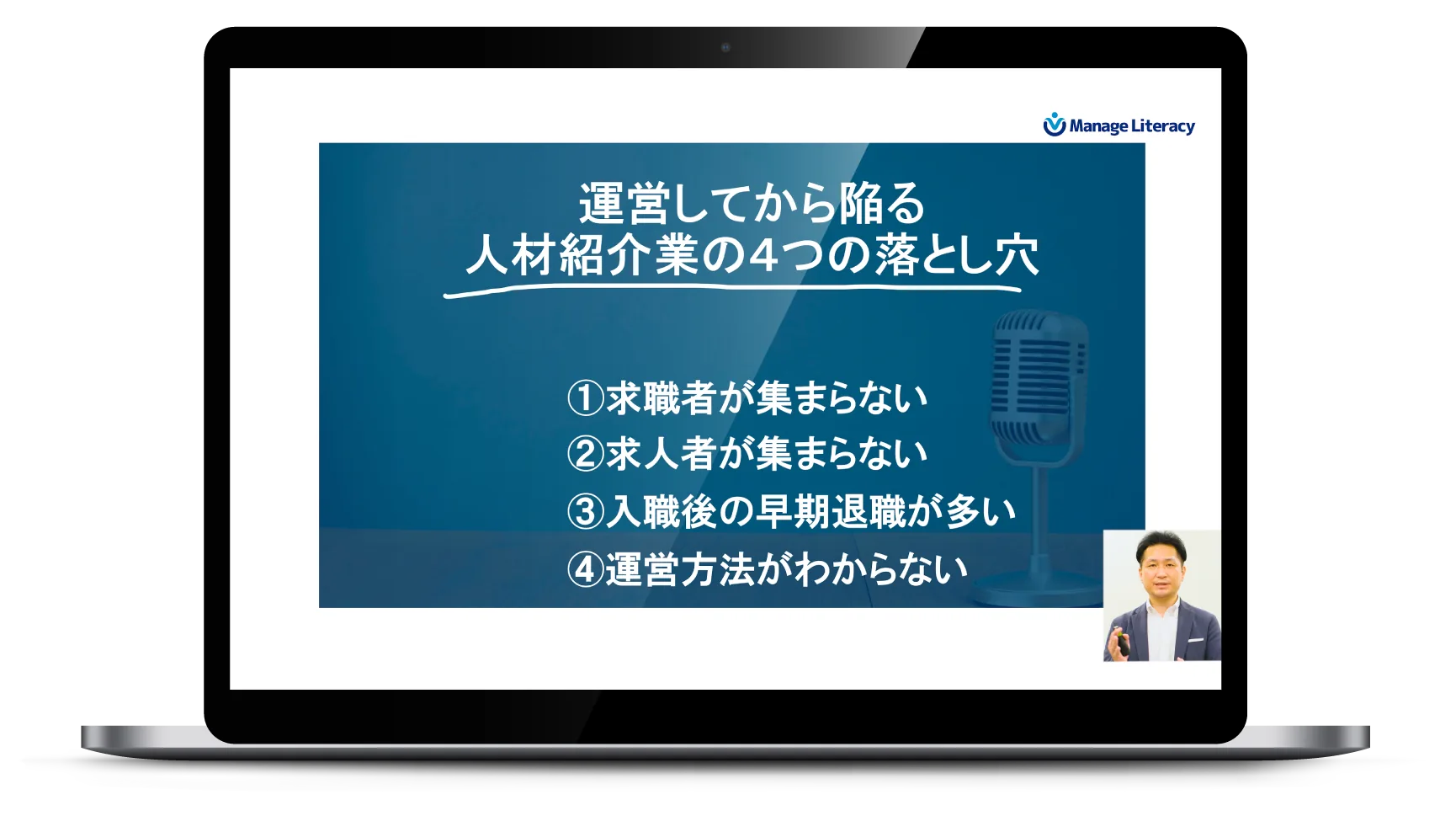 Manage Literacy

運営してから陥る
人材紹介業の4つの落とし穴

①求職者が集まらない
②求人者が集まらない
③入職後の早期退職が多い
④運営方法がわからない